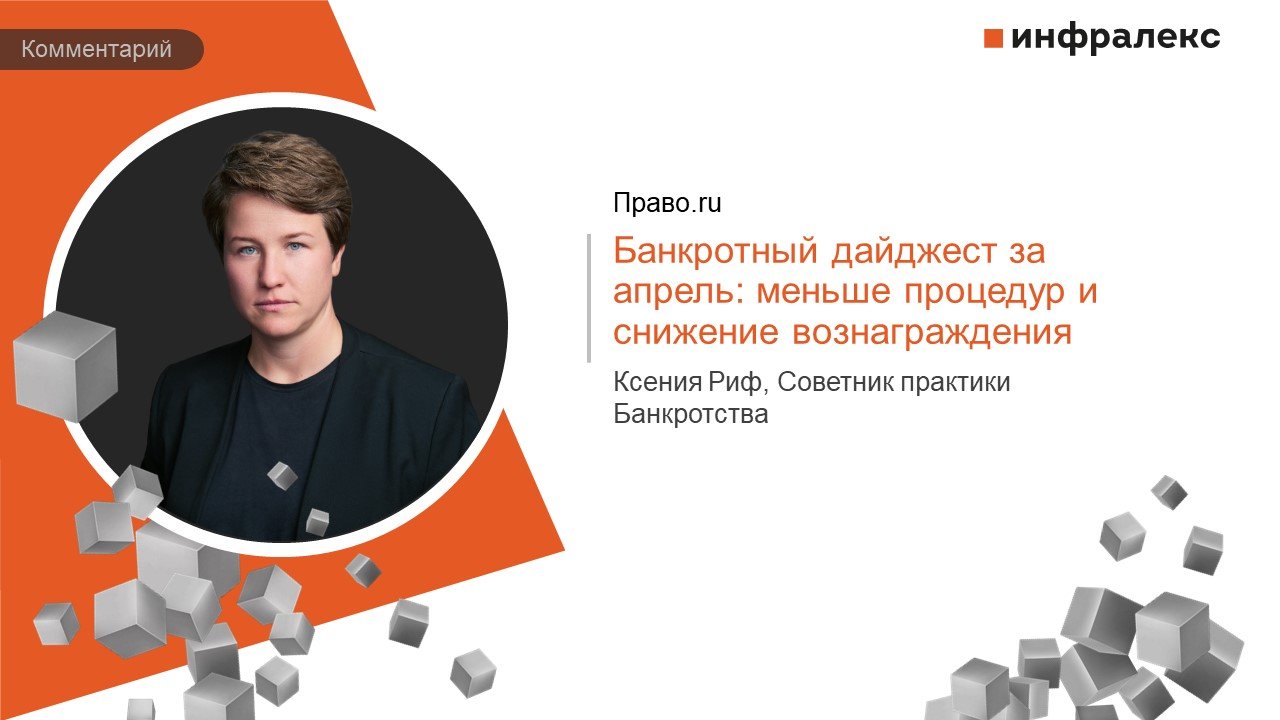 Комментарий

инфралекс

Право.ru

Банкротный дайджест за апрель: меньше процедур и снижение вознаграждения

Ксения Риф, Советник практики Банкротства